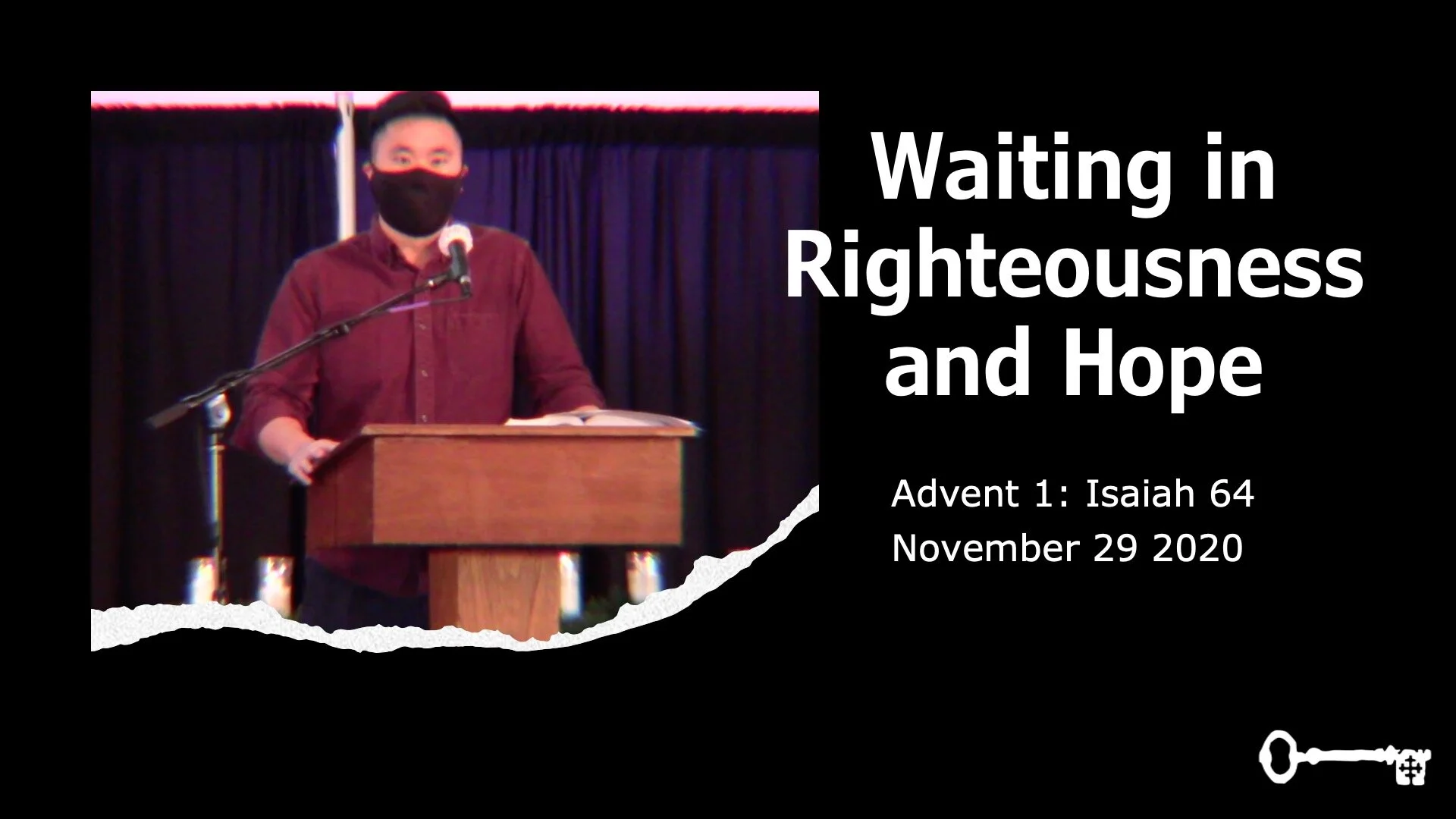 Waiting in Righteousness and Hope

Advent 1: Isaiah 64
November 29 2020